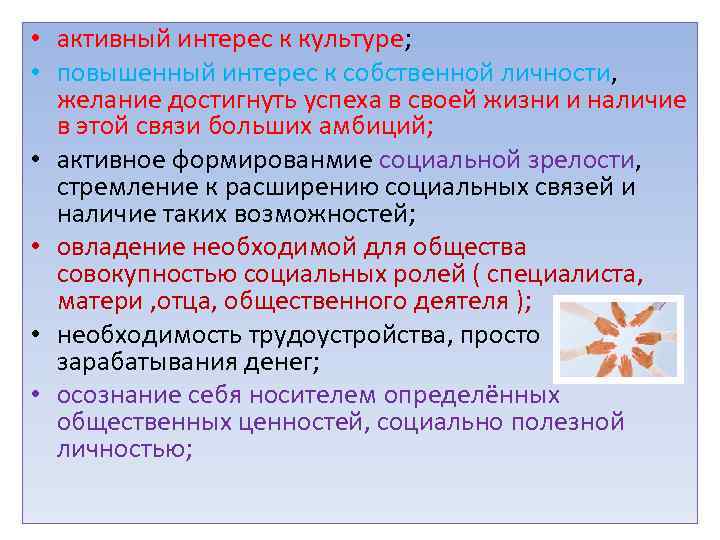 • активный интерес к культуре;
• повышенный интерес к собственной личности, желание достигнуть успеха в своей жизни и наличие в этой связи больших амбиций;
• активное формированмие социальной зрелости, стремление к расширению социальных связей и наличие таких возможностей;
• овладение необходимой для общества совокупностью социальных ролей ( специалиста, матери ,отца, общественного деятеля );
• необходимость трудоустройства, просто зарабатывания денег;
• осознание себя носителем определённых общественных ценностей, социально полезной личностью;